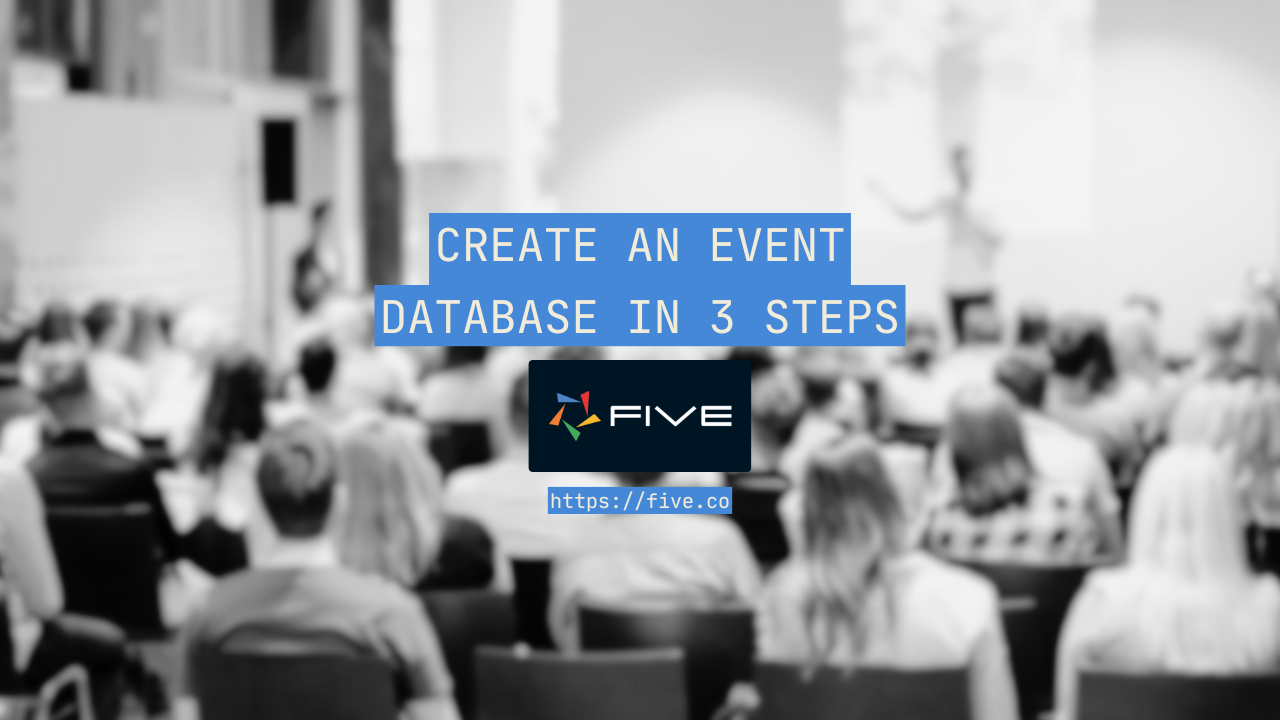 CREATE AN EVENT DATABASE IN 3 STEPS

FIVE

https://five.co